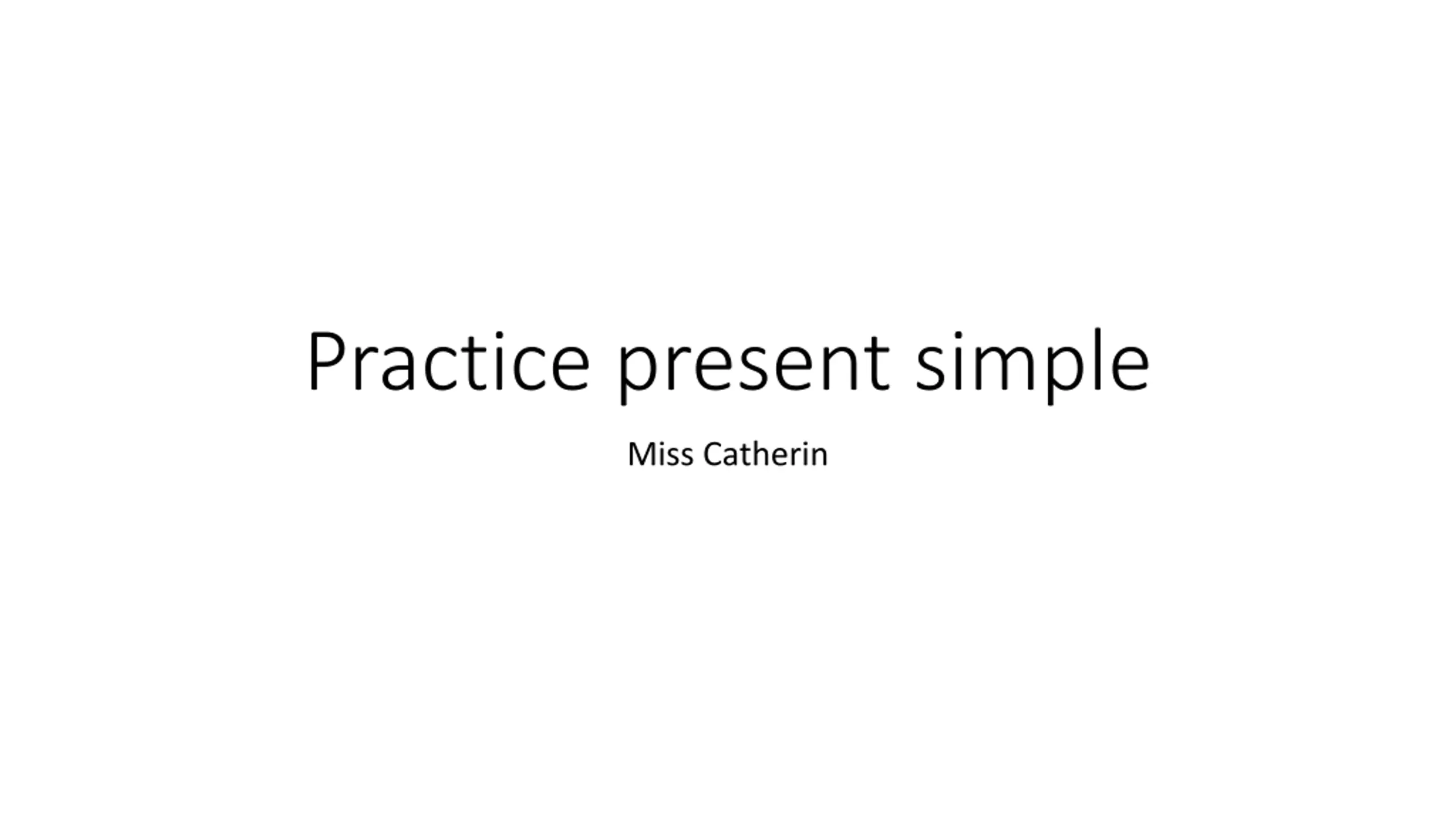 Practice present simple

Miss Catherin